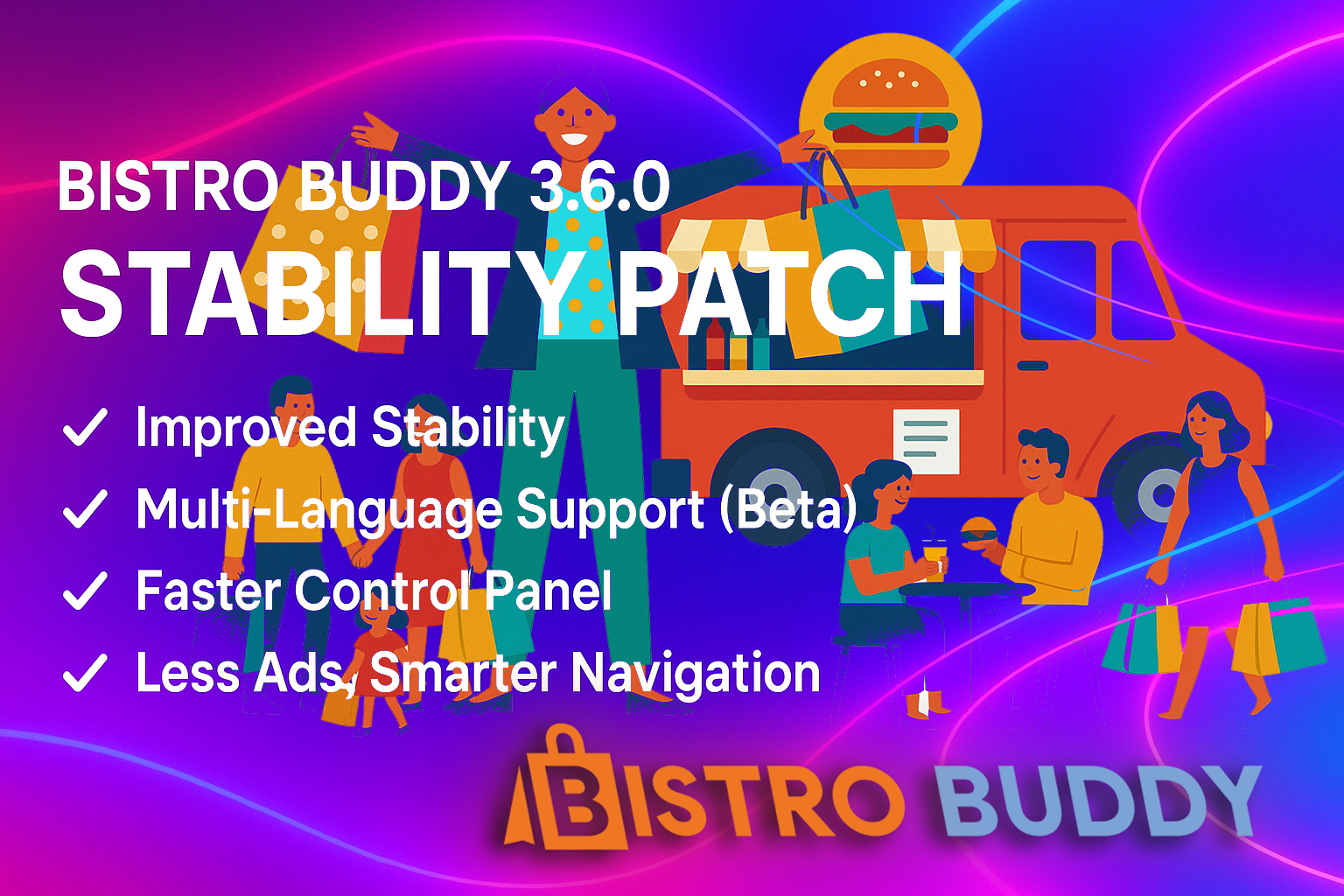 BISTRO BUDDY 3.6.0
STABILITY PATCH

✓ Improved Stability
✓ Multi-Language Support (Beta)
✓ Faster Control Panel
✓ Less Ads, Smarter Navigation

BISTRO BUDDY